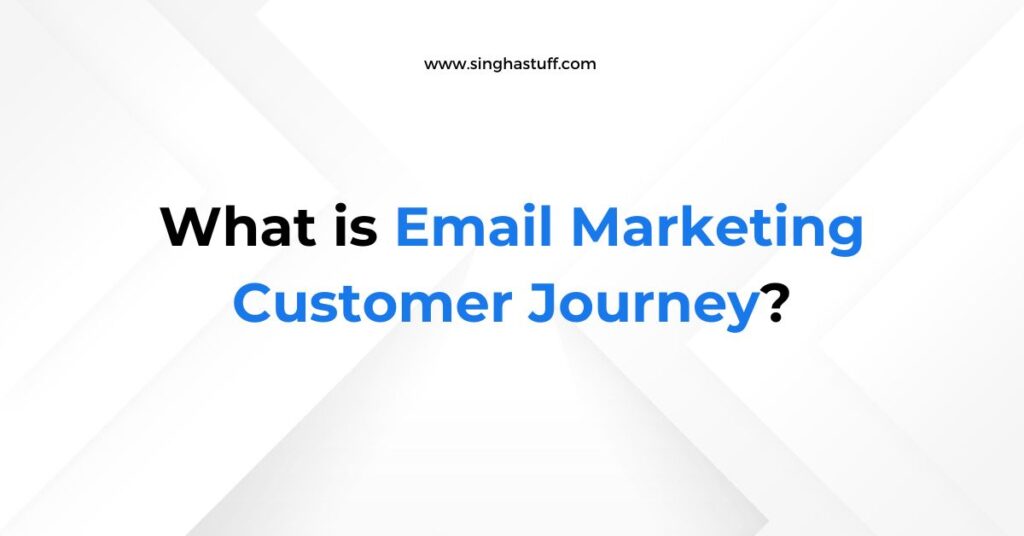 www.singhastuff.com

What is Email Marketing Customer Journey?